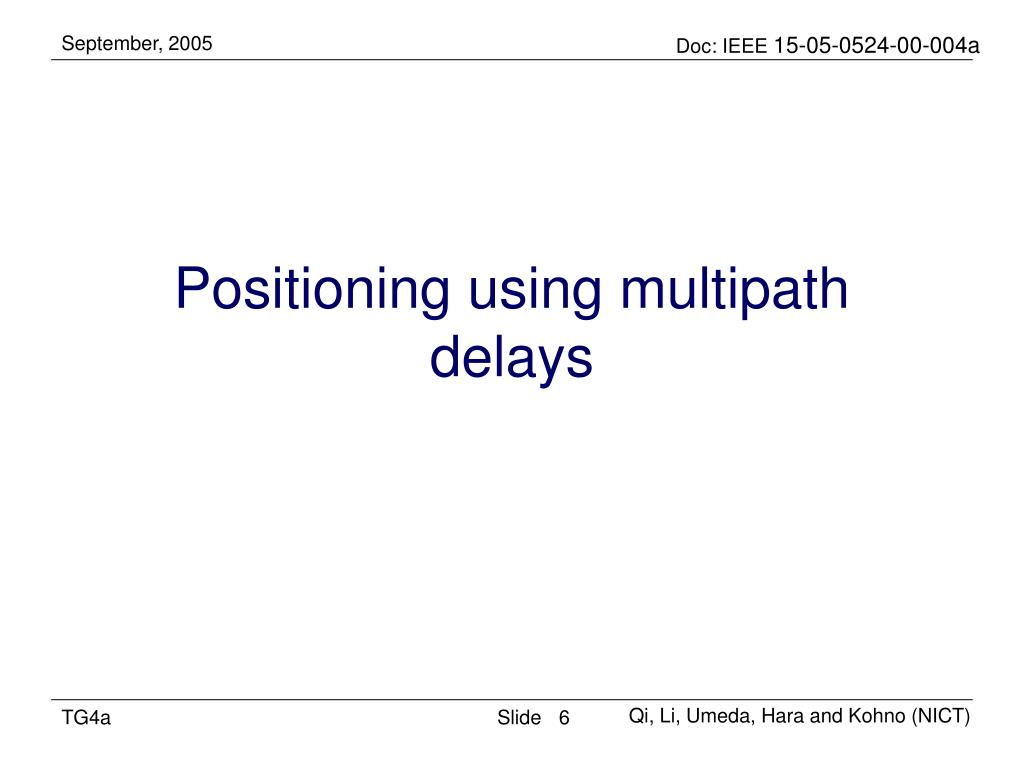 September, 2005

Doc: IEEE 15-05-0524-00-004a

Positioning using multipath delays

TG4a

Slide 6

Qi, Li, Umeda, Hara and Kohno (NICT)